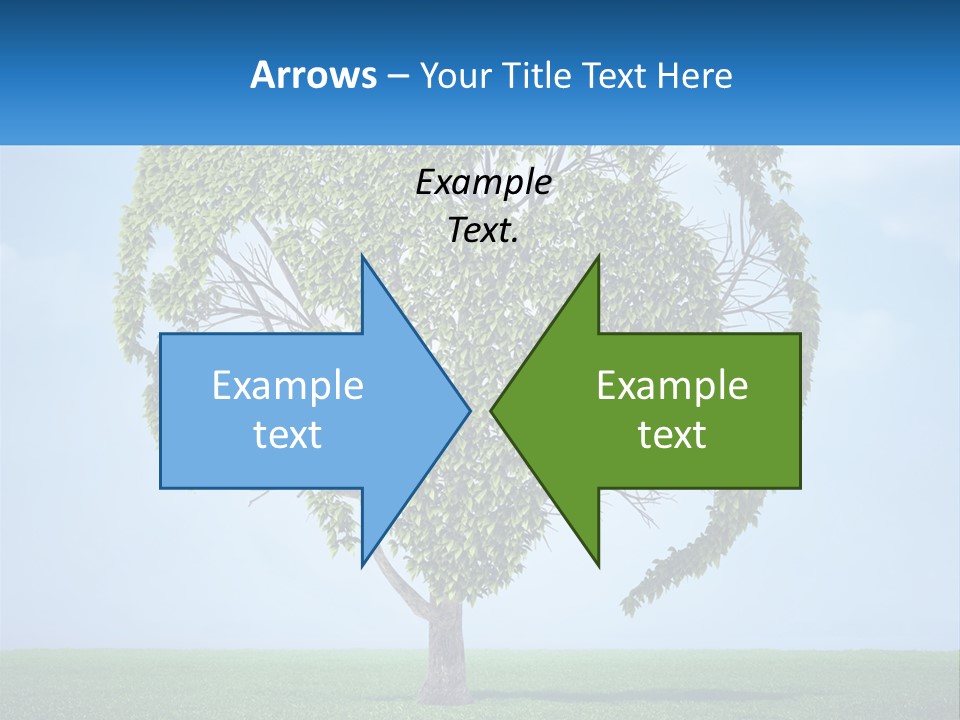 Arrows – Your Title Text Here

Example Text.

Example text

Example text